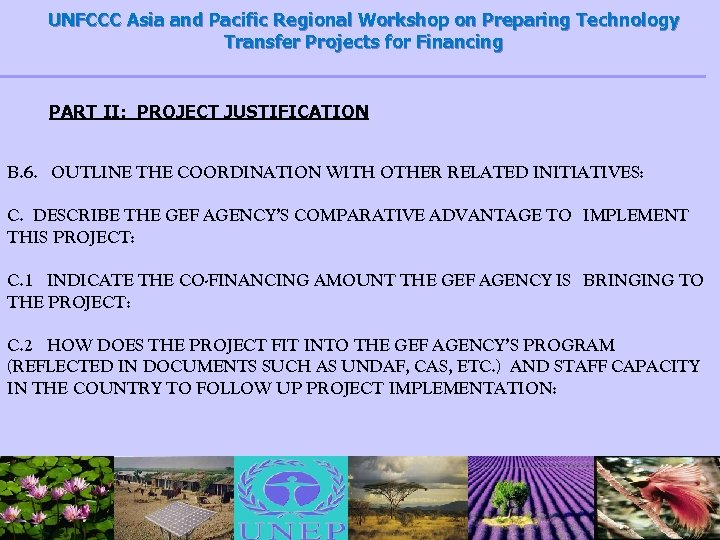 UNFCCC Asia and Pacific Regional Workshop on Preparing Technology Transfer Projects for Financing

PART II: PROJECT JUSTIFICATION

B.6. OUTLINE THE COORDINATION WITH OTHER RELATED INITIATIVES:

C. DESCRIBE THE GEF AGENCY'S COMPARATIVE ADVANTAGE TO IMPLEMENT THIS PROJECT:

C.1 INDICATE THE CO-FINANCING AMOUNT THE GEF AGENCY IS BRINGING TO THE PROJECT:

C.2 HOW DOES THE PROJECT FIT INTO THE GEF AGENCY'S PROGRAM (REFLECTED IN DOCUMENTS SUCH AS UNDAF, CAS, ETC.) AND STAFF CAPACITY IN THE COUNTRY TO FOLLOW UP PROJECT IMPLEMENTATION:

UNEP